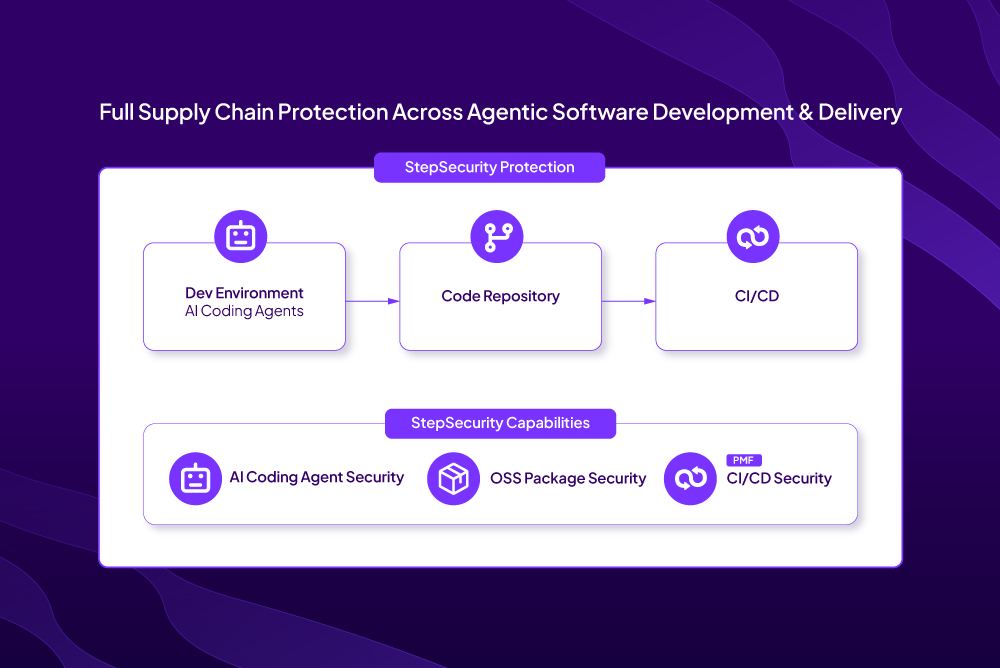 Full Supply Chain Protection Across Agentic Software Development & Delivery

StepSecurity Protection

Dev Environment
AI Coding Agents

Code Repository

CI/CD

StepSecurity Capabilities

AI Coding Agent Security

OSS Package Security

PMF
CI/CD Security